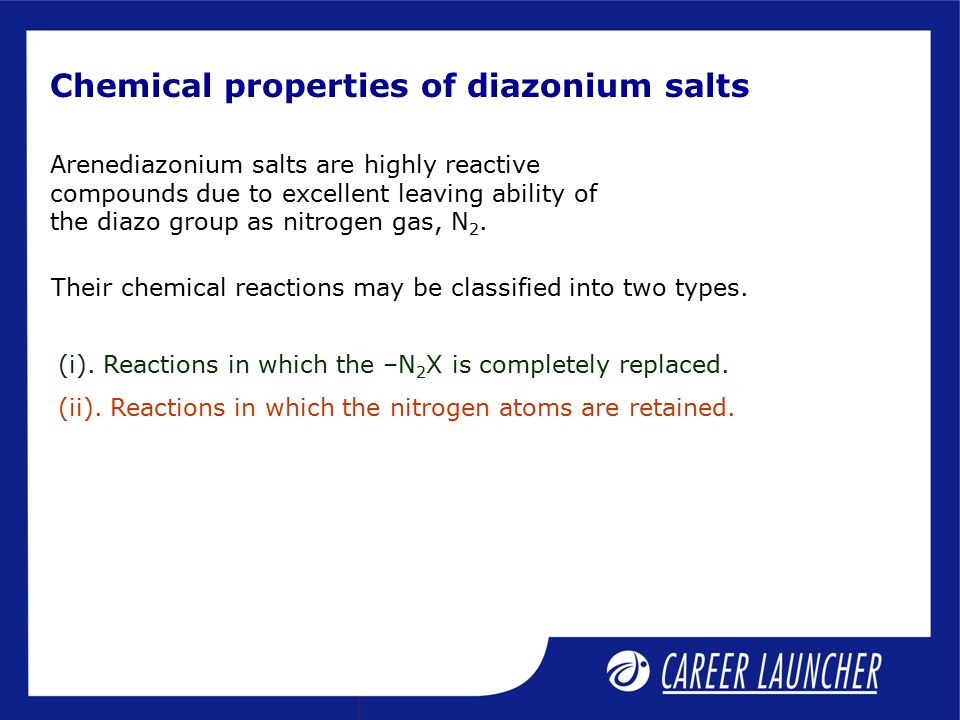 Chemical properties of diazonium salts

Arenediazonium salts are highly reactive compounds due to excellent leaving ability of the diazo group as nitrogen gas, $N_2$.

Their chemical reactions may be classified into two types.

(i). Reactions in which the $–N_2X$ is completely replaced.

(ii). Reactions in which the nitrogen atoms are retained.

CAREER LAUNCHER